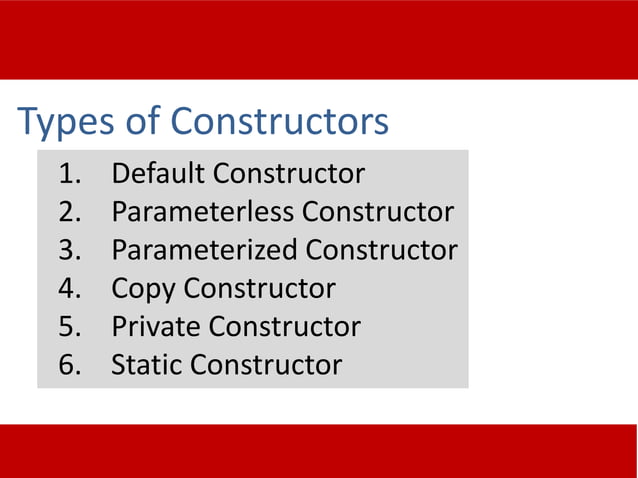 Types of Constructors

1. Default Constructor
2. Parameterless Constructor
3. Parameterized Constructor
4. Copy Constructor
5. Private Constructor
6. Static Constructor